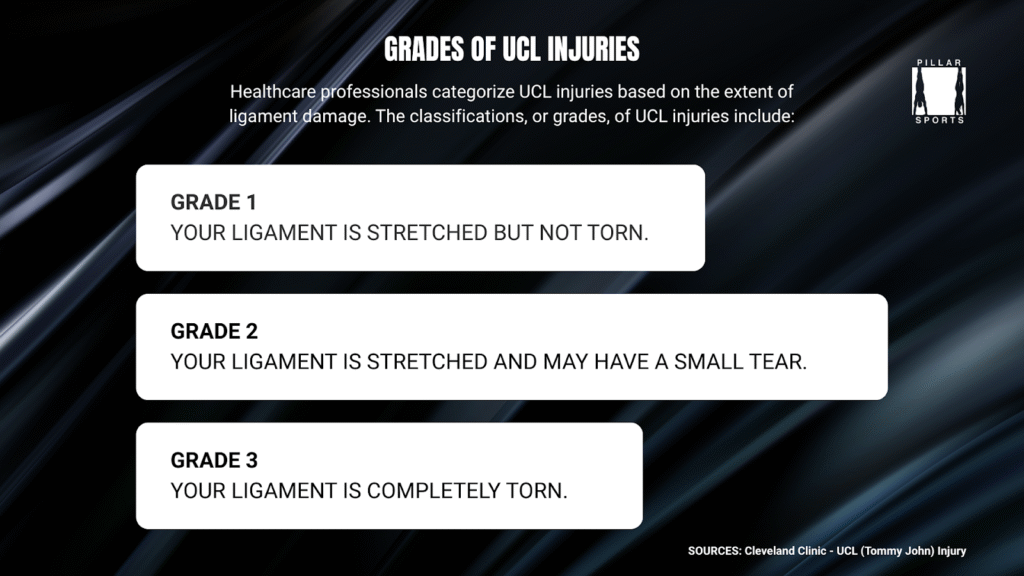 GRADES OF UCL INJURIES

Healthcare professionals categorize UCL injuries based on the extent of ligament damage. The classifications, or grades, of UCL injuries include:

PILLAR
SPORTS

GRADE 1
YOUR LIGAMENT IS STRETCHED BUT NOT TORN.

GRADE 2
YOUR LIGAMENT IS STRETCHED AND MAY HAVE A SMALL TEAR.

GRADE 3
YOUR LIGAMENT IS COMPLETELY TORN.

SOURCES: Cleveland Clinic - UCL (Tommy John) Injury